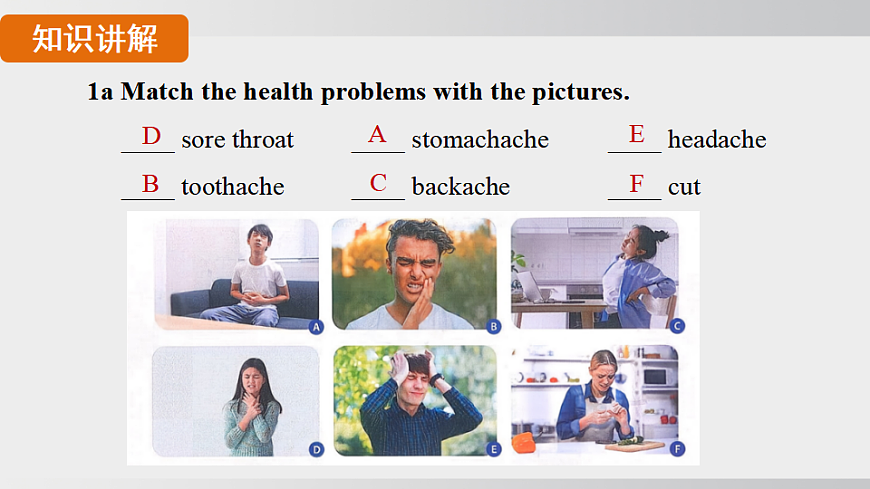 知识讲解

1a Match the health problems with the pictures.

D sore throat　A stomachache　E headache

B toothache　C backache　F cut

A B C D E F